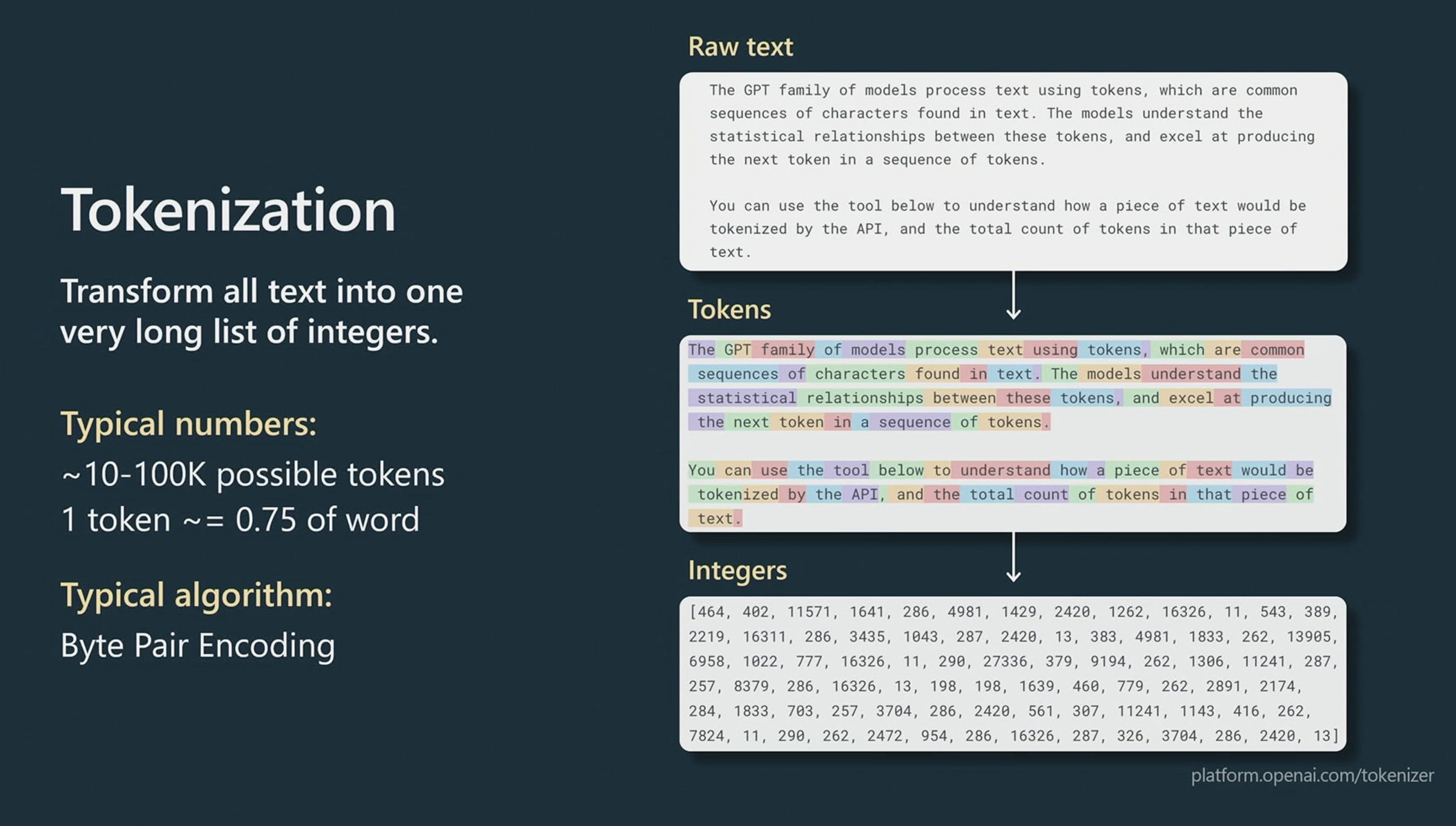 Tokenization

Transform all text into one very long list of integers.

Typical numbers:
~10-100K possible tokens
1 token ~= 0.75 of word

Typical algorithm:
Byte Pair Encoding

Raw text

The GPT family of models process text using tokens, which are common sequences of characters found in text. The models understand the statistical relationships between these tokens, and excel at producing the next token in a sequence of tokens.

You can use the tool below to understand how a piece of text would be tokenized by the API, and the total count of tokens in that piece of text.

Tokens

The GPT family of models process text using tokens, which are common sequences of characters found in text. The models understand the statistical relationships between these tokens, and excel at producing the next token in a sequence of tokens.

You can use the tool below to understand how a piece of text would be tokenized by the API, and the total count of tokens in that piece of text.

Integers

[464, 402, 11571, 1641, 286, 4981, 1429, 2420, 1262, 16326, 11, 543, 389, 2219, 16311, 286, 3435, 1043, 287, 2420, 13, 383, 4981, 1833, 262, 13905, 6958, 1022, 777, 16326, 11, 290, 27336, 379, 9194, 262, 1306, 11241, 287, 257, 8379, 286, 16326, 13, 198, 198, 1639, 460, 779, 262, 2891, 2174, 284, 1833, 703, 257, 3704, 286, 2420, 561, 307, 11241, 1143, 416, 262, 7824, 11, 290, 262, 2472, 954, 286, 16326, 287, 326, 3704, 286, 2420, 13]

platform.openai.com/tokenizer